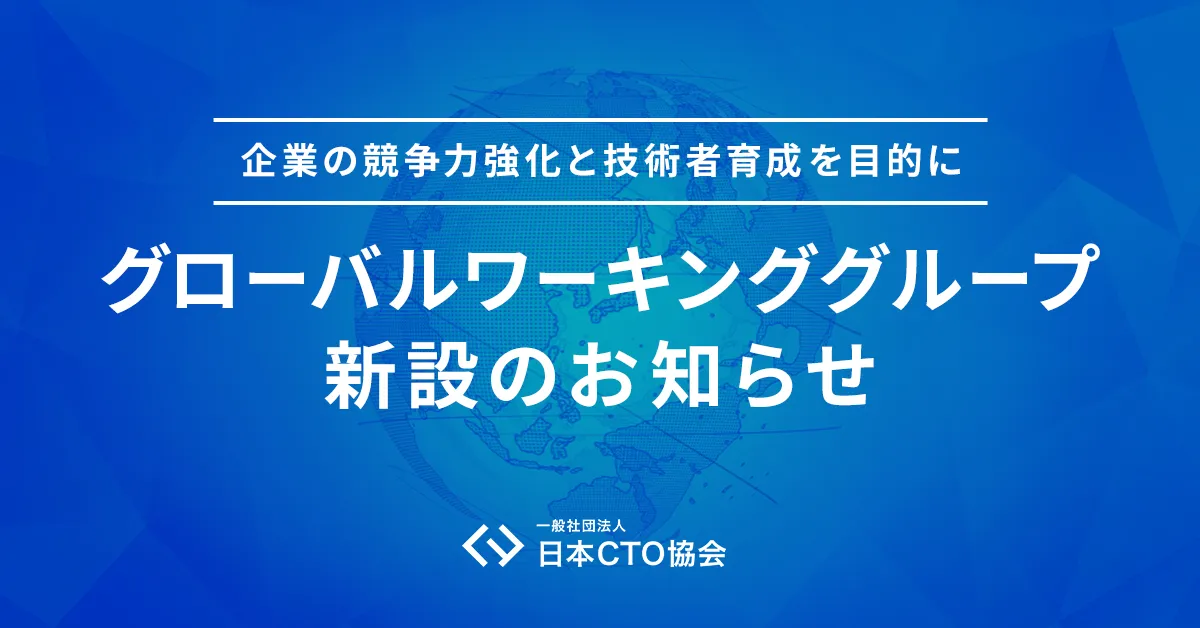 企業の競争力強化と技術者育成を目的に

グローバルワーキンググループ
新設のお知らせ

一般社団法人
日本CTO協会